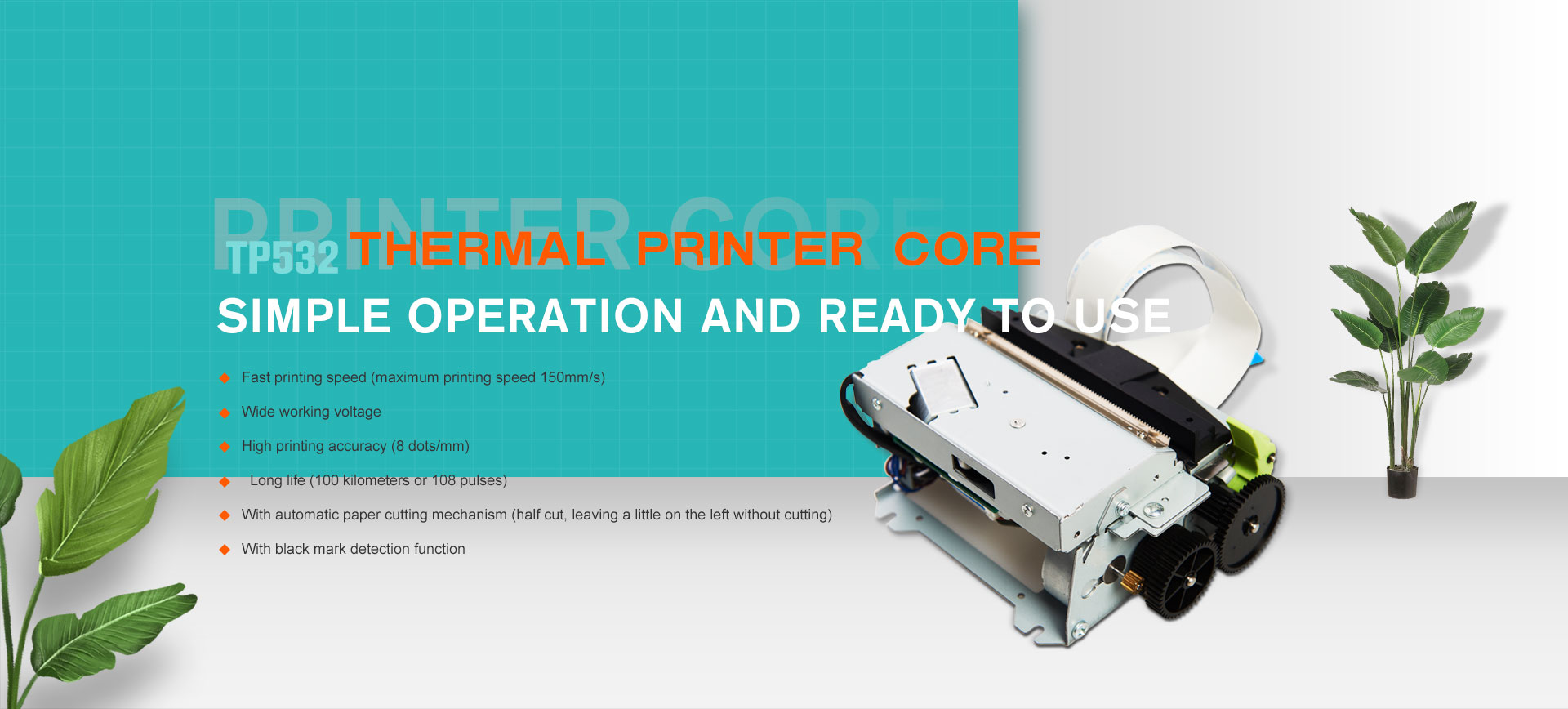 PRINTER CORE
TP532 THERMAL PRINTER CORE
SIMPLE OPERATION AND READY TO USE

◆ Fast printing speed (maximum printing speed 150mm/s)
◆ Wide working voltage
◆ High printing accuracy (8 dots/mm)
◆ Long life (100 kilometers or 108 pulses)
◆ With automatic paper cutting mechanism (half cut, leaving a little on the left without cutting)
◆ With black mark detection function